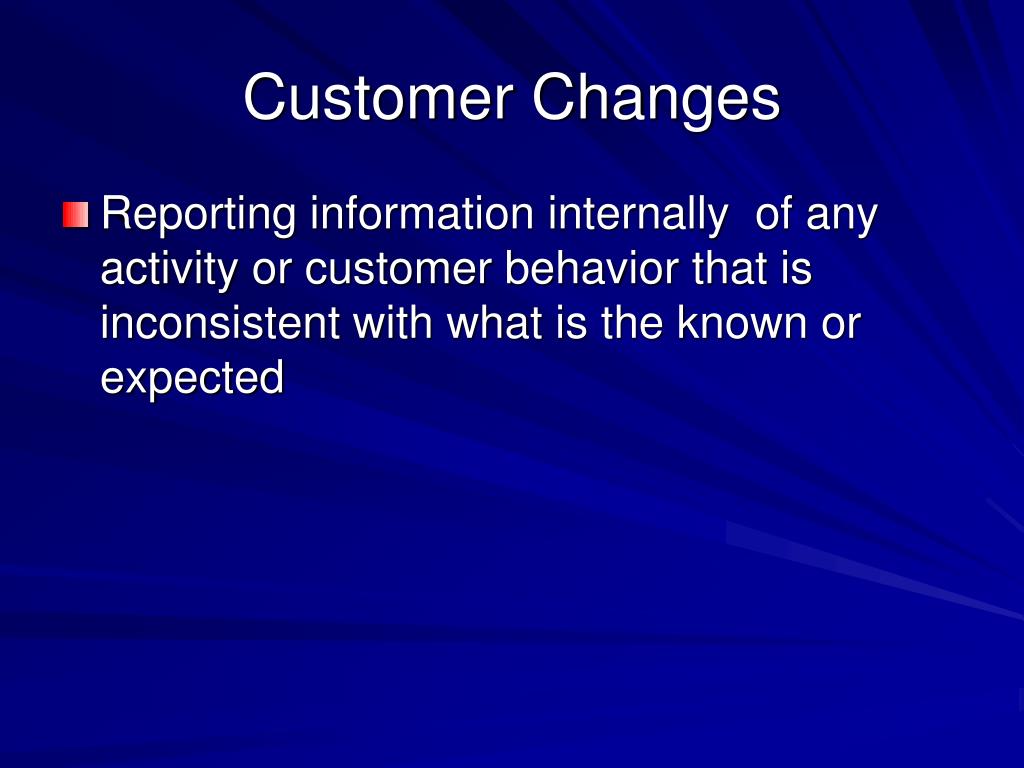 Customer Changes

Reporting information internally  of any activity or customer behavior that is inconsistent with what is the known or expected